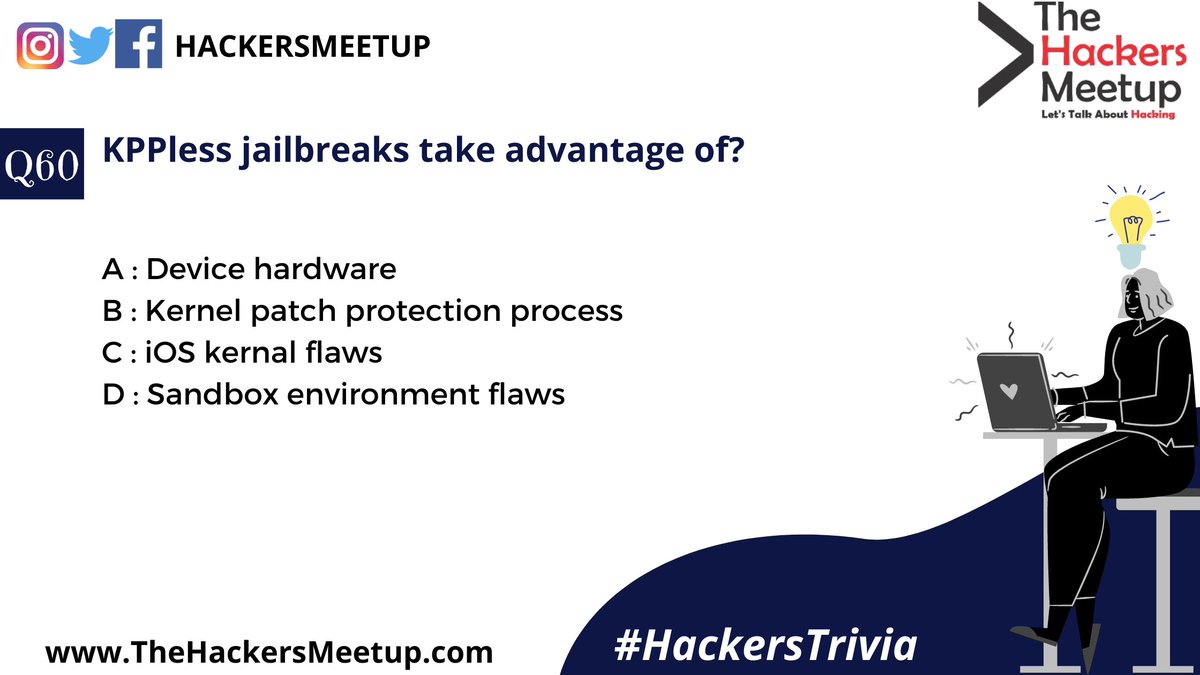 HACKERSMEETUP

The Hackers Meetup
Let's Talk About Hacking

Q60 KPPless jailbreaks take advantage of?

A : Device hardware
B : Kernel patch protection process
C : iOS kernal flaws
D : Sandbox environment flaws

www.TheHackersMeetup.com

#HackersTrivia